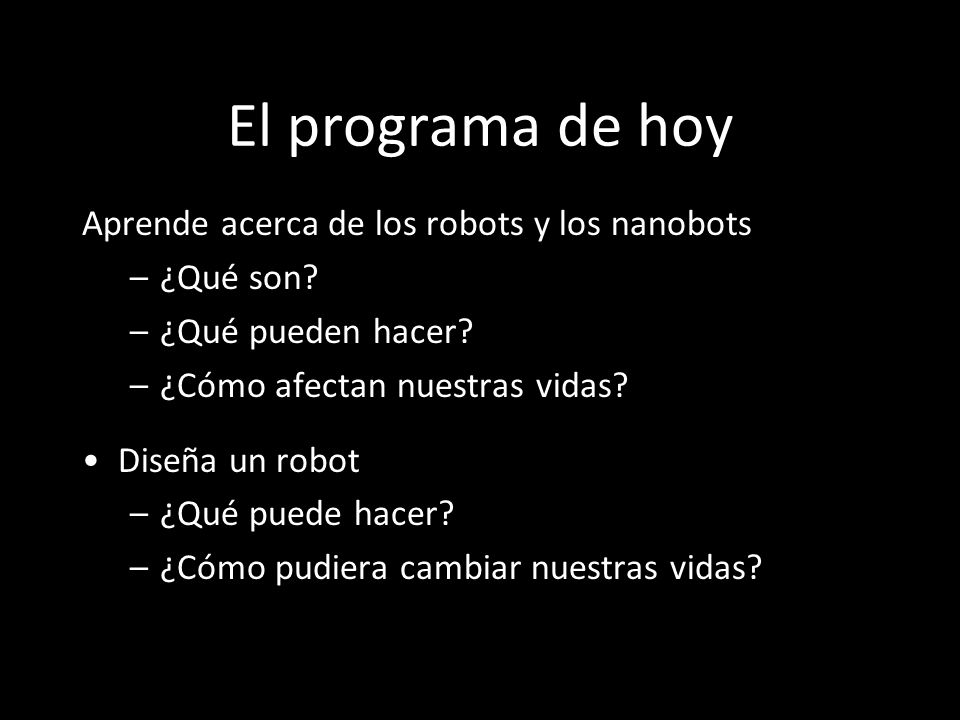 El programa de hoy

Aprende acerca de los robots y los nanobots
– ¿Qué son?
– ¿Qué pueden hacer?
– ¿Cómo afectan nuestras vidas?

• Diseña un robot
– ¿Qué puede hacer?
– ¿Cómo pudiera cambiar nuestras vidas?